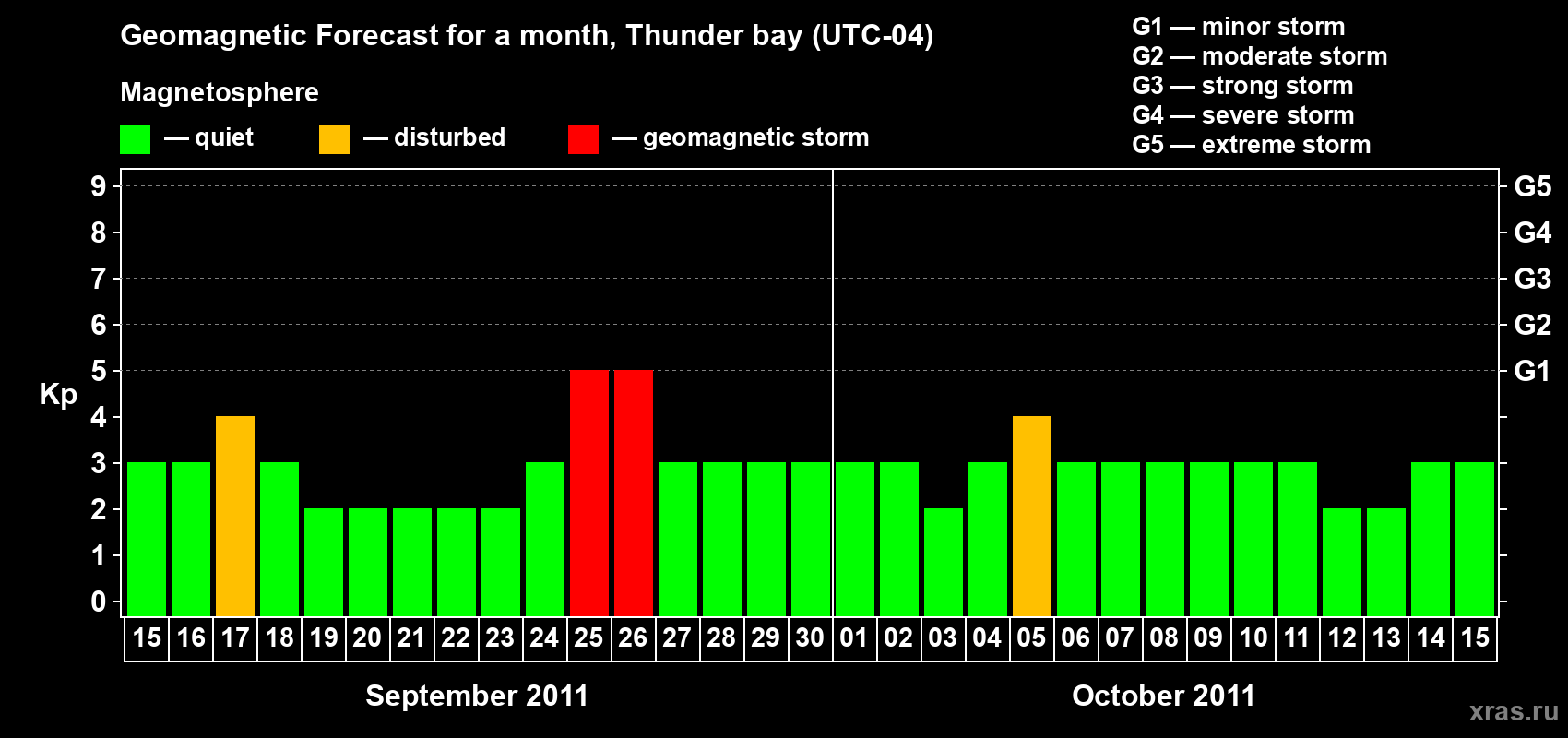 Geomagnetic Forecast for a month, Thunder bay (UTC-04)

Magnetosphere

— quiet — disturbed — geomagnetic storm

G1 — minor storm
G2 — moderate storm
G3 — strong storm
G4 — severe storm
G5 — extreme storm

Kp

9
8
7
6
5
4
3
2
1
0

G5
G4
G3
G2
G1

15 16 17 18 19 20 21 22 23 24 25 26 27 28 29 30 01 02 03 04 05 06 07 08 09 10 11 12 13 14 15

September 2011

October 2011

xras.ru